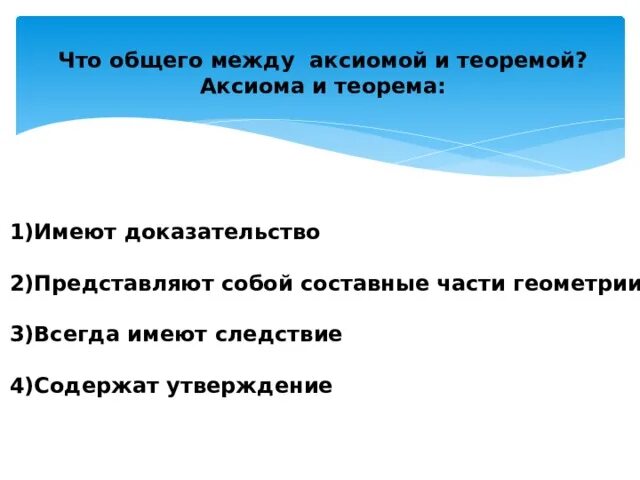 Что общего между аксиомой и теоремой?
Аксиома и теорема:

1)Имеют доказательство

2)Представляют собой составные части геометрии

3)Всегда имеют следствие

4)Содержат утверждение